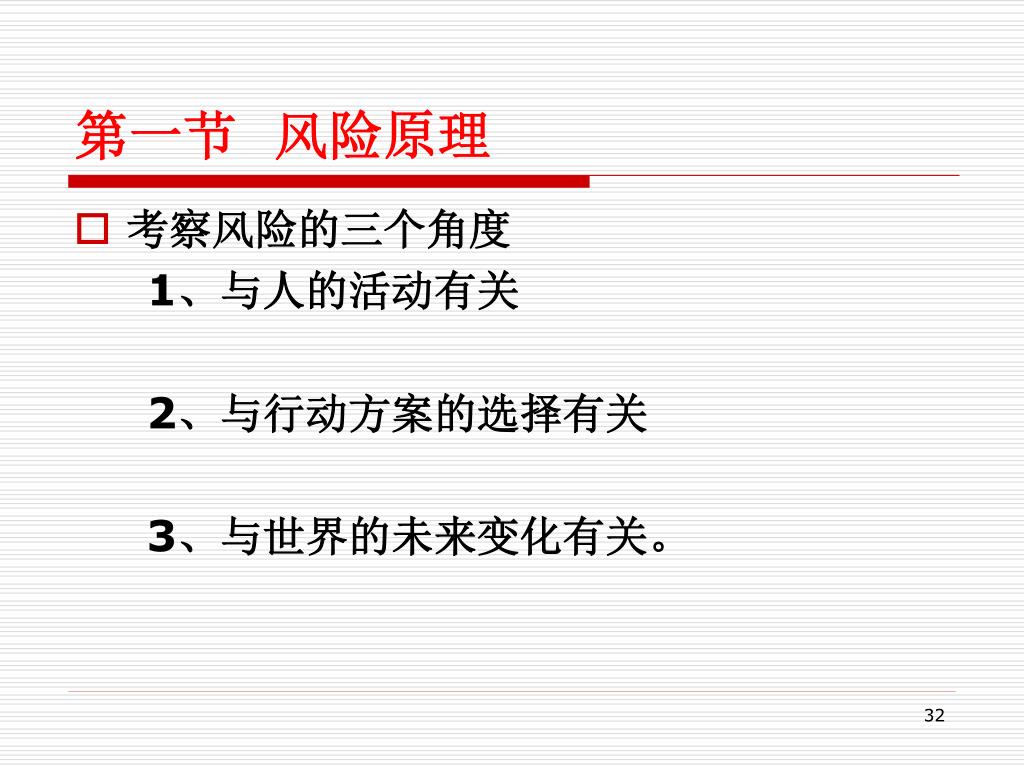 第一节 风险原理

考察风险的三个角度

1、与人的活动有关

2、与行动方案的选择有关

3、与世界的未来变化有关。

32